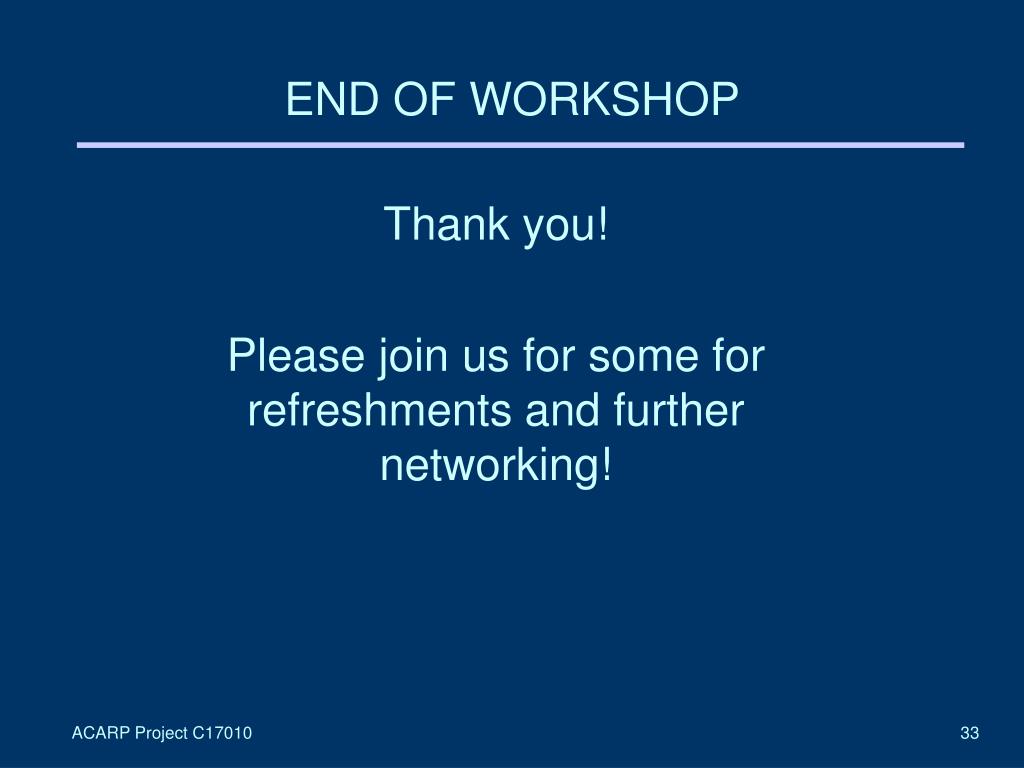 END OF WORKSHOP

Thank you!

Please join us for some for refreshments and further networking!

ACARP Project C17010

33